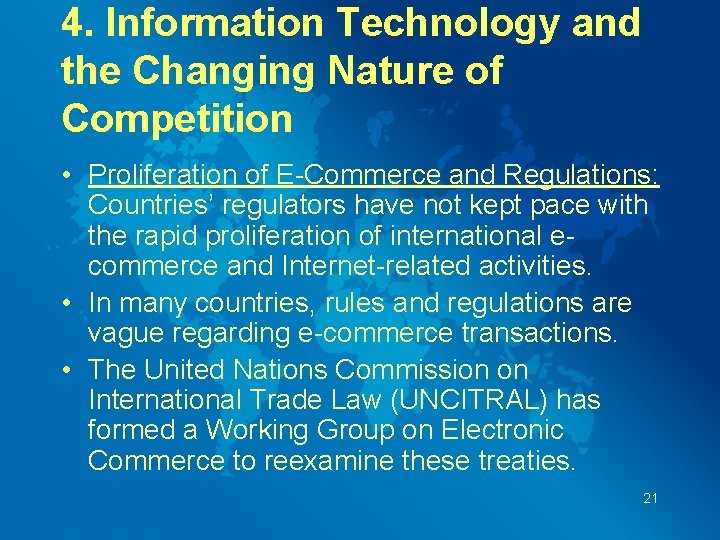 4. Information Technology and the Changing Nature of Competition

• Proliferation of E-Commerce and Regulations: Countries' regulators have not kept pace with the rapid proliferation of international e-commerce and Internet-related activities.

• In many countries, rules and regulations are vague regarding e-commerce transactions.

• The United Nations Commission on International Trade Law (UNCITRAL) has formed a Working Group on Electronic Commerce to reexamine these treaties.

21